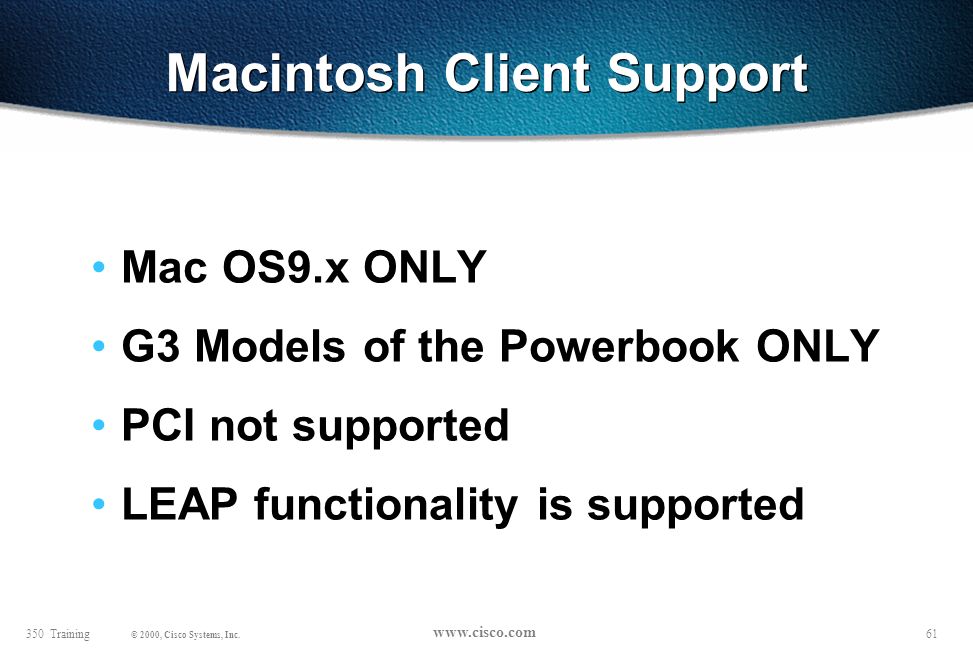 Macintosh Client Support

• Mac OS9.x ONLY
• G3 Models of the Powerbook ONLY
• PCI not supported
• LEAP functionality is supported

350 Training © 2000, Cisco Systems, Inc. www.cisco.com 61